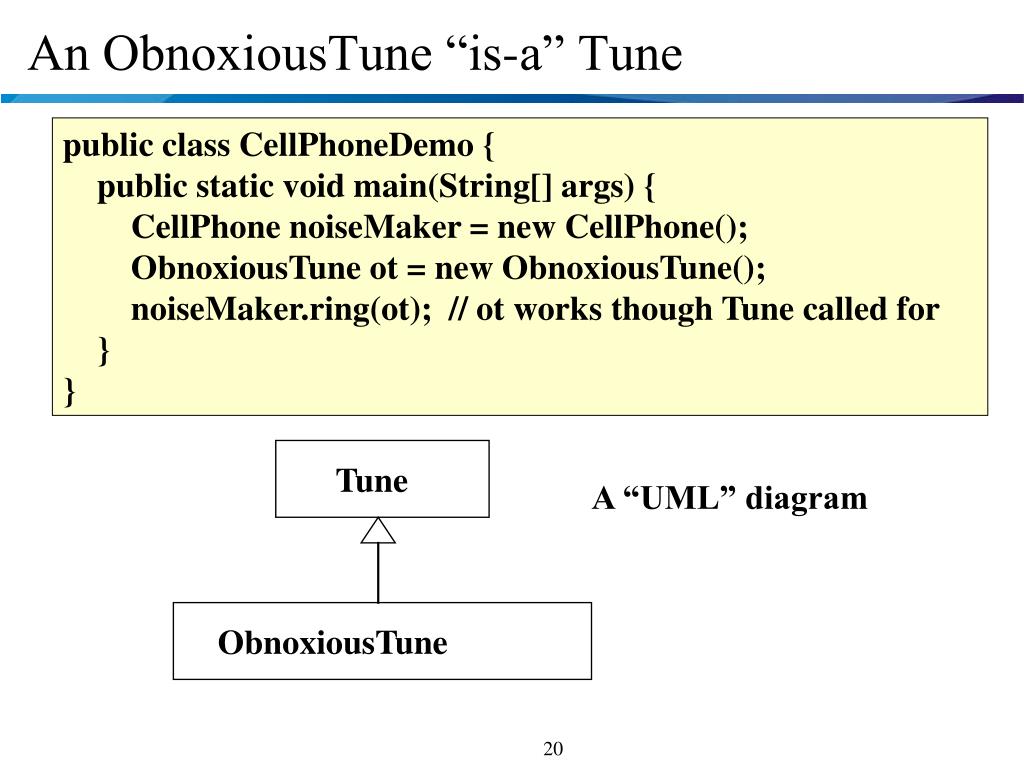 An ObnoxiousTune “is-a” Tune

public class CellPhoneDemo {
    public static void main(String[] args) {
        CellPhone noiseMaker = new CellPhone();
        ObnoxiousTune ot = new ObnoxiousTune();
        noiseMaker.ring(ot);  // ot works though Tune called for
    }
}

Tune

A “UML” diagram

ObnoxiousTune

20